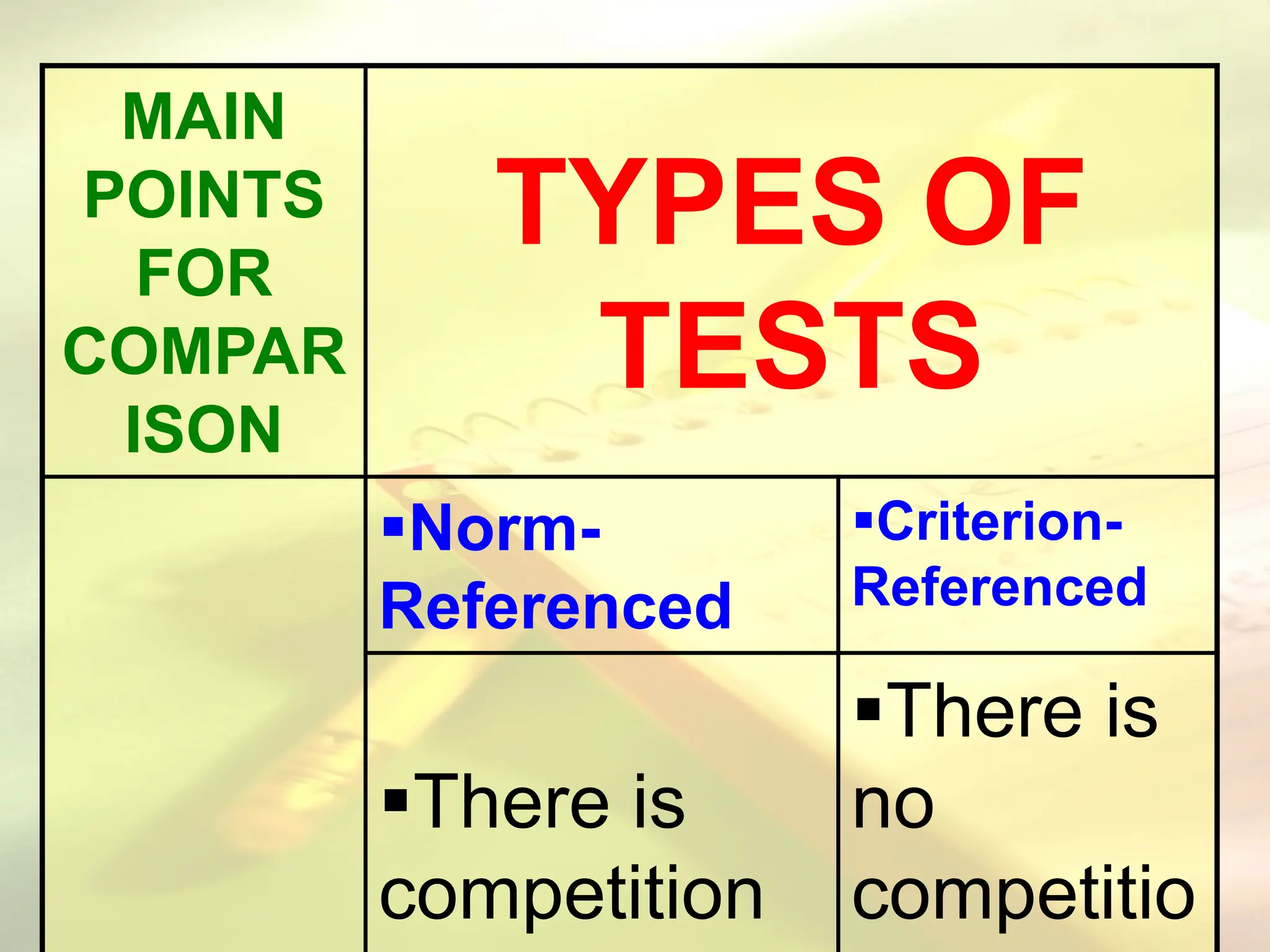 | MAIN POINTS FOR COMPAR ISON | TYPES OF TESTS | |
|---|---|---|
| | ▪Norm-Referenced | ▪Criterion-Referenced |
| | ▪There is competition | ▪There is no competitio |